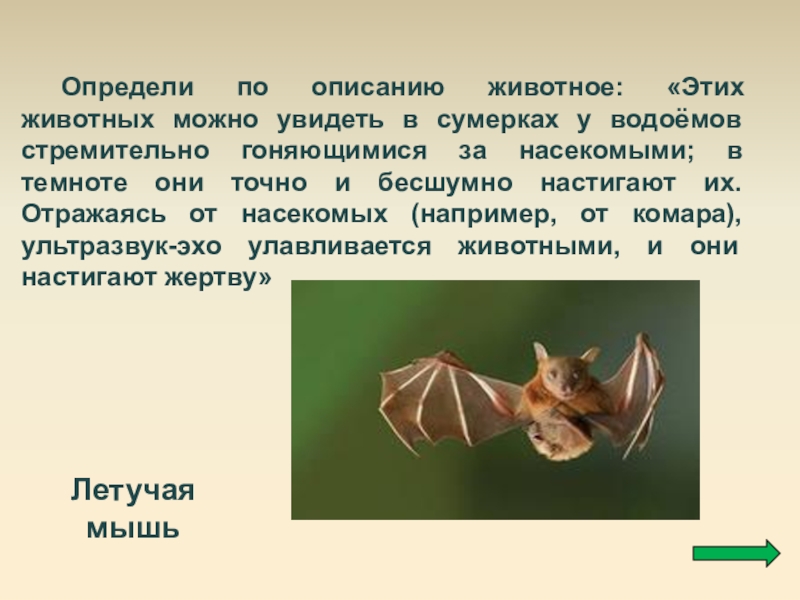 Определи по описанию животное: «Этих животных можно увидеть в сумерках у водоёмов стремительно гоняющимися за насекомыми; в темноте они точно и бесшумно настигают их. Отражаясь от насекомых (например, от комара), ультразвук-эхо улавливается животными, и они настигают жертву»

Летучая мышь